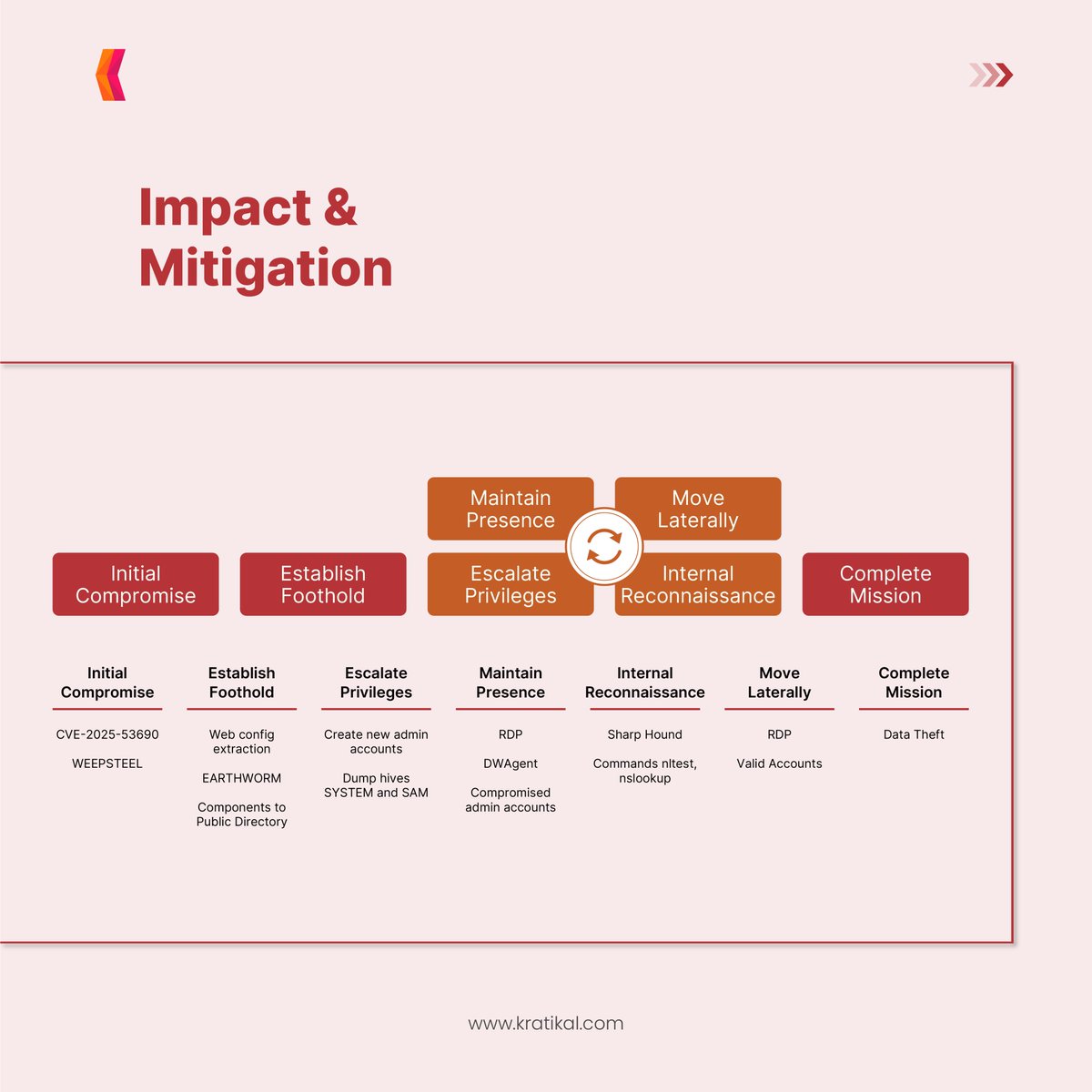 Impact & Mitigation

Initial Compromise

Establish Foothold

Maintain Presence

Move Laterally

Escalate Privileges

Internal Reconnaissance

Complete Mission

| Initial Compromise | Establish Foothold | Escalate Privileges | Maintain Presence | Internal Reconnaissance | Move Laterally | Complete Mission |
|---|---|---|---|---|---|---|
| CVE-2025-53690 | Web config extraction | Create new admin accounts | RDP | Sharp Hound | RDP | Data Theft |
| WEEPSTEEL | EARTHWORM | Dump hives SYSTEM and SAM | DWAgent | Commands nltest, nslookup | Valid Accounts | |
| | Components to Public Directory | | Compromised admin accounts | | | |

www.kratikal.com